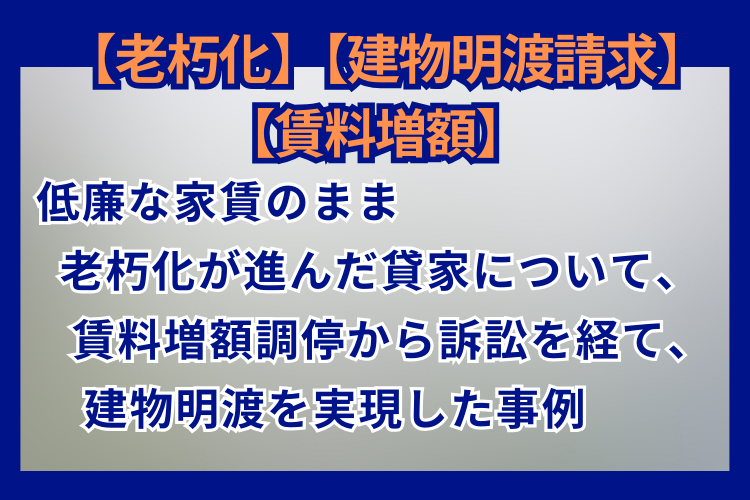 【老朽化】【建物明渡請求】
【賃料増額】

低廉な家賃のまま
老朽化が進んだ貸家について、
賃料増額調停から訴訟を経て、
建物明渡を実現した事例